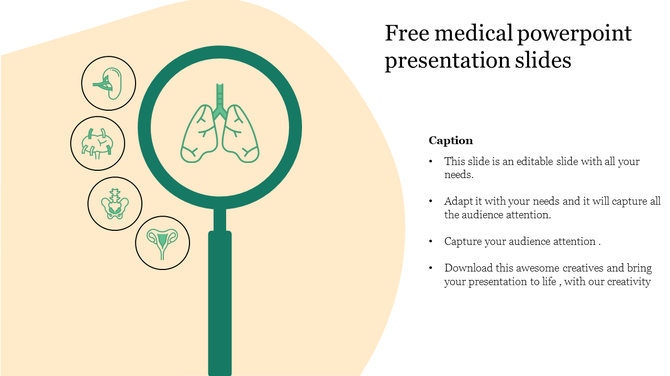 Free medical powerpoint presentation slides

Caption

• This slide is an editable slide with all your needs.

• Adapt it with your needs and it will capture all the audience attention.

• Capture your audience attention .

• Download this awesome creatives and bring your presentation to life , with our creativity